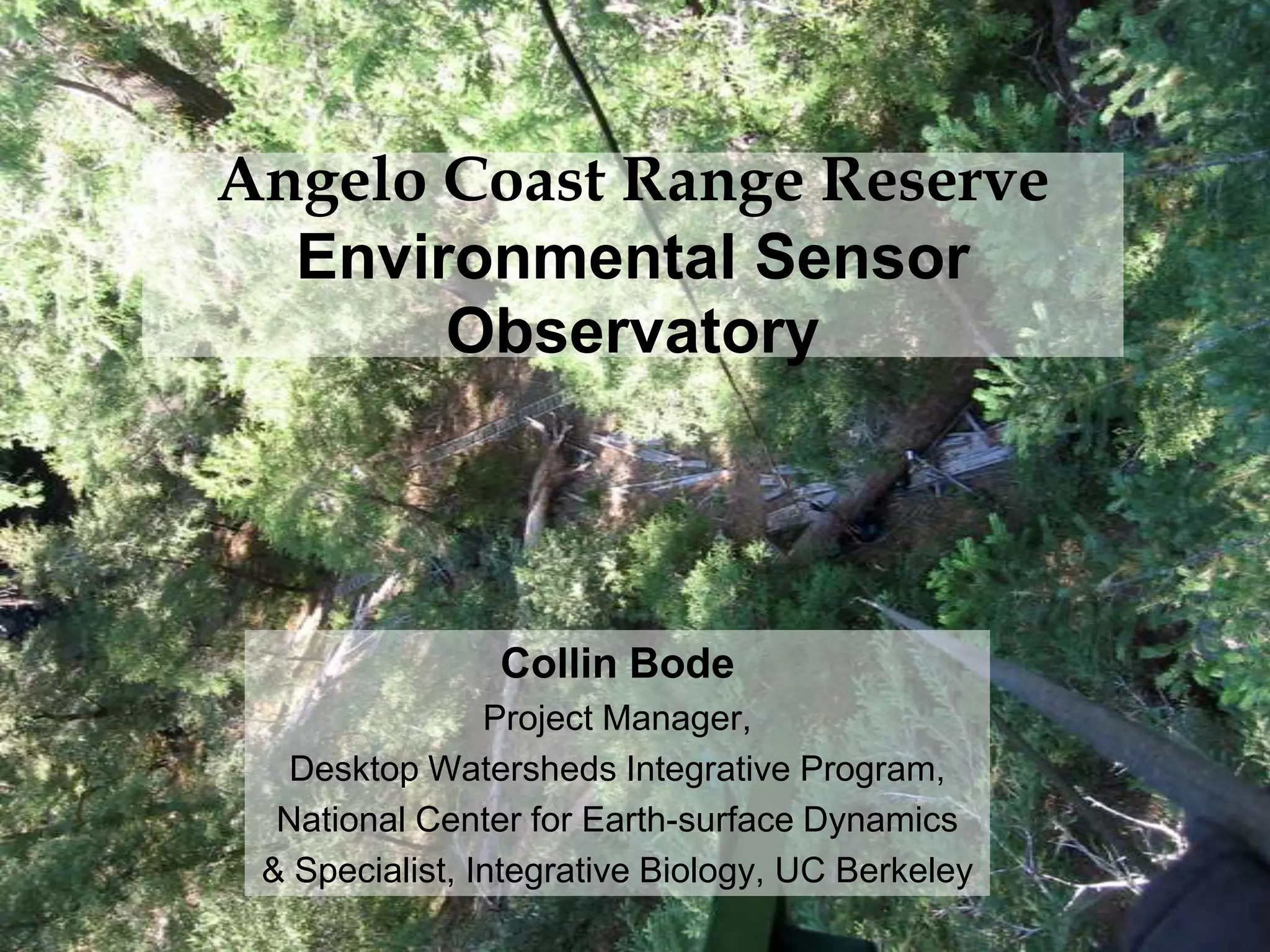 Angelo Coast Range Reserve
Environmental Sensor Observatory

Collin Bode
Project Manager,
Desktop Watersheds Integrative Program,
National Center for Earth-surface Dynamics
& Specialist, Integrative Biology, UC Berkeley